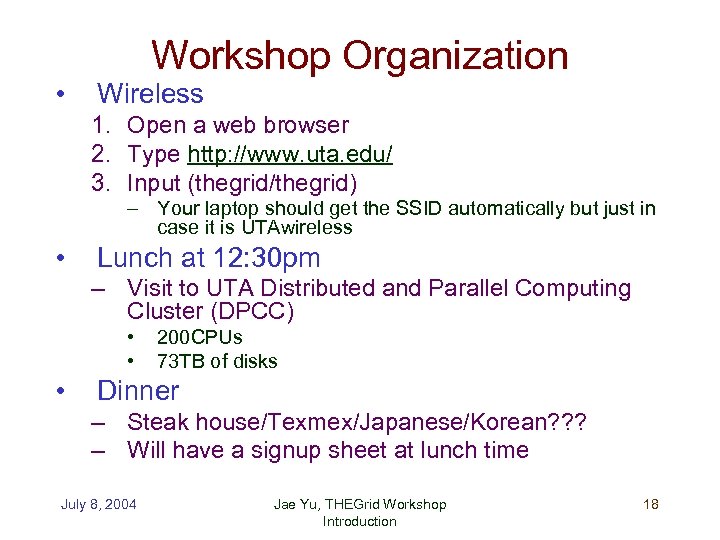 Workshop Organization

• Wireless
1. Open a web browser
2. Type http://www.uta.edu/
3. Input (thegrid/thegrid)
– Your laptop should get the SSID automatically but just in case it is UTAwireless

• Lunch at 12:30pm
– Visit to UTA Distributed and Parallel Computing Cluster (DPCC)
• 200CPUs
• 73TB of disks

• Dinner
– Steak house/Texmex/Japanese/Korean???
– Will have a signup sheet at lunch time

July 8, 2004

Jae Yu, THEGrid Workshop Introduction

18